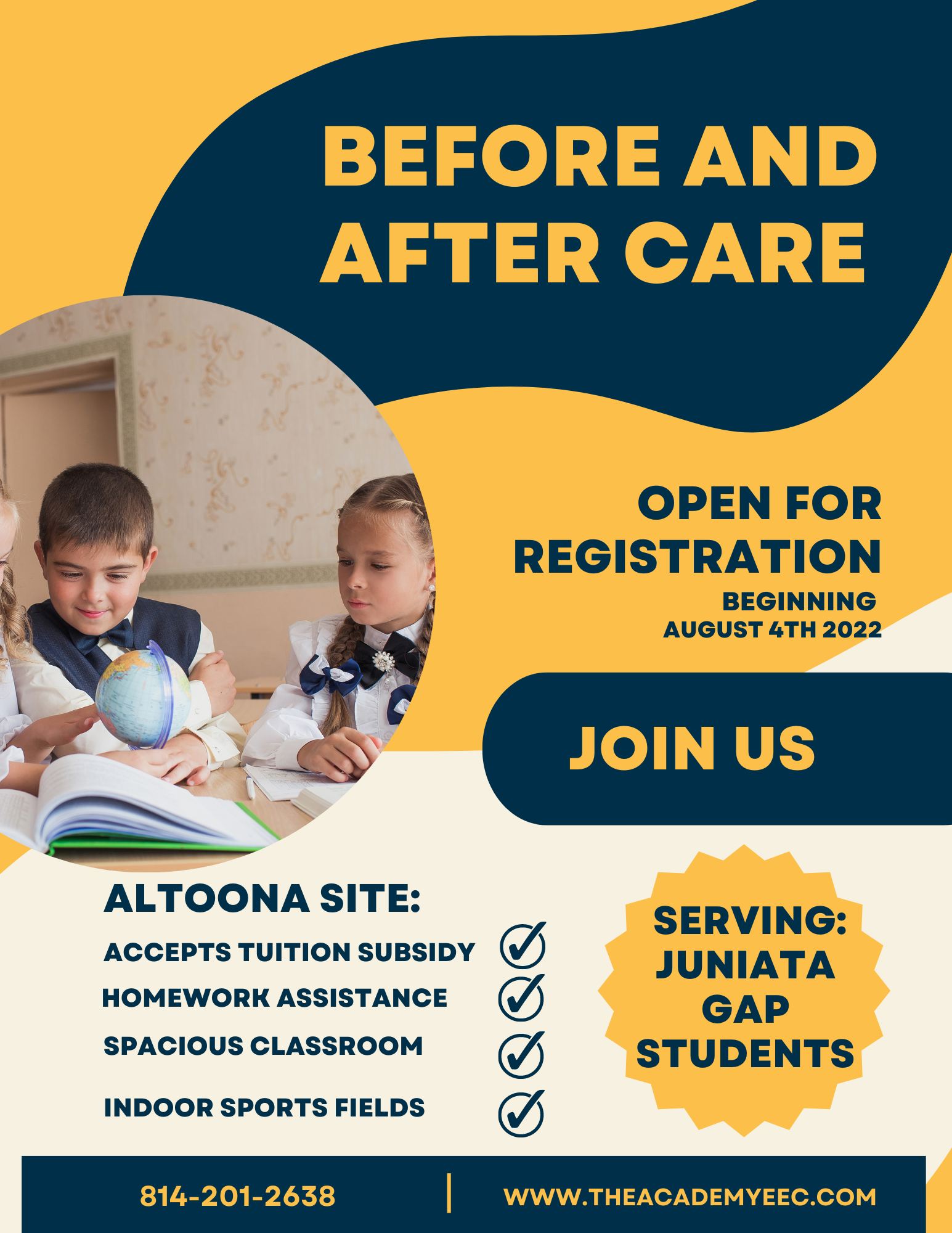 BEFORE AND AFTER CARE

OPEN FOR REGISTRATION
BEGINNING AUGUST 4TH 2022

JOIN US

ALTOONA SITE:
ACCEPTS TUITION SUBSIDY
HOMEWORK ASSISTANCE
SPACIOUS CLASSROOM
INDOOR SPORTS FIELDS

SERVING: JUNIATA GAP STUDENTS

814-201-2638 | WWW.THEACADEMYEEC.COM